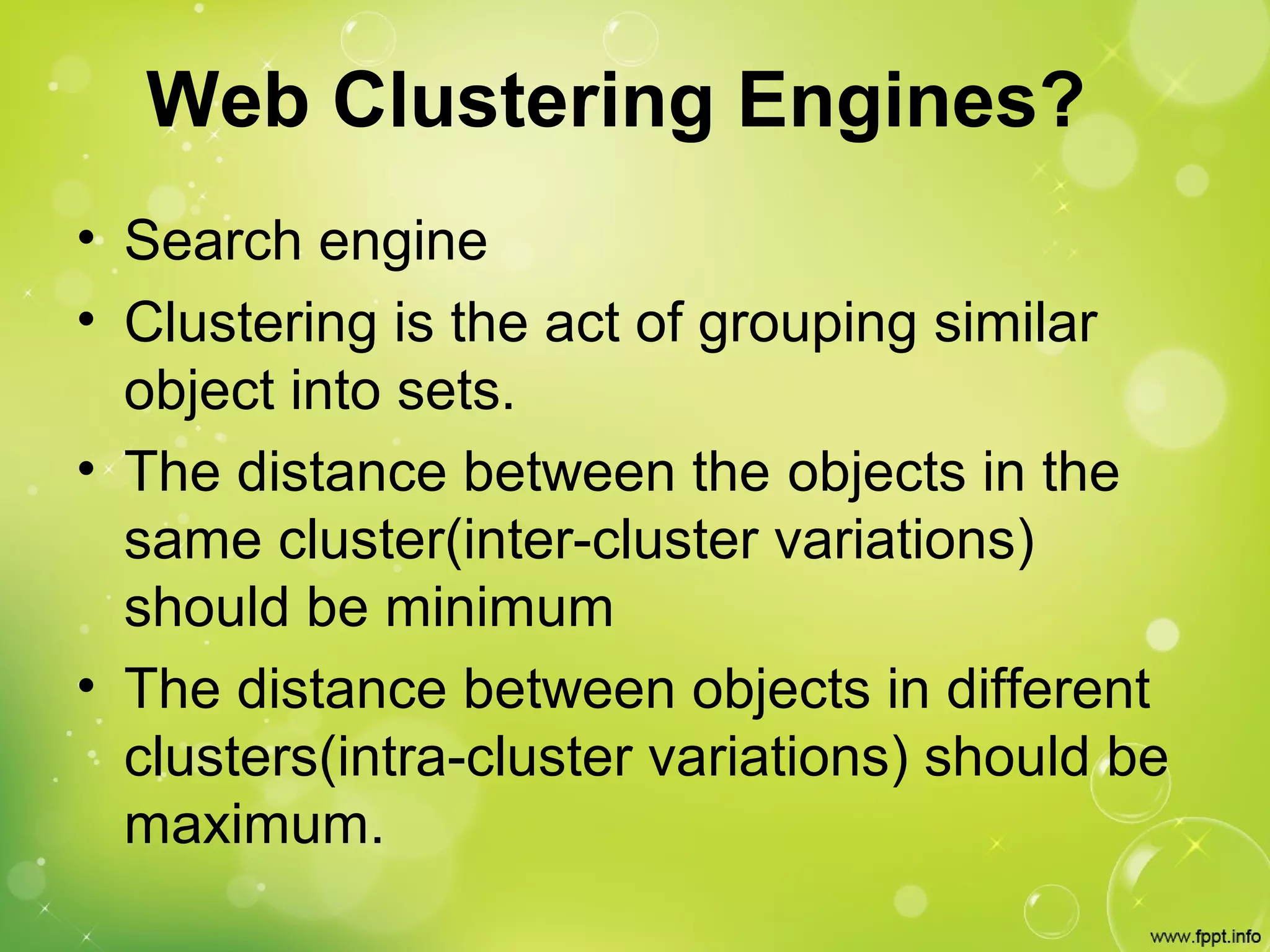 Web Clustering Engines?

• Search engine
• Clustering is the act of grouping similar object into sets.
• The distance between the objects in the same cluster(inter-cluster variations) should be minimum
• The distance between objects in different clusters(intra-cluster variations) should be maximum.

www.fppt.info